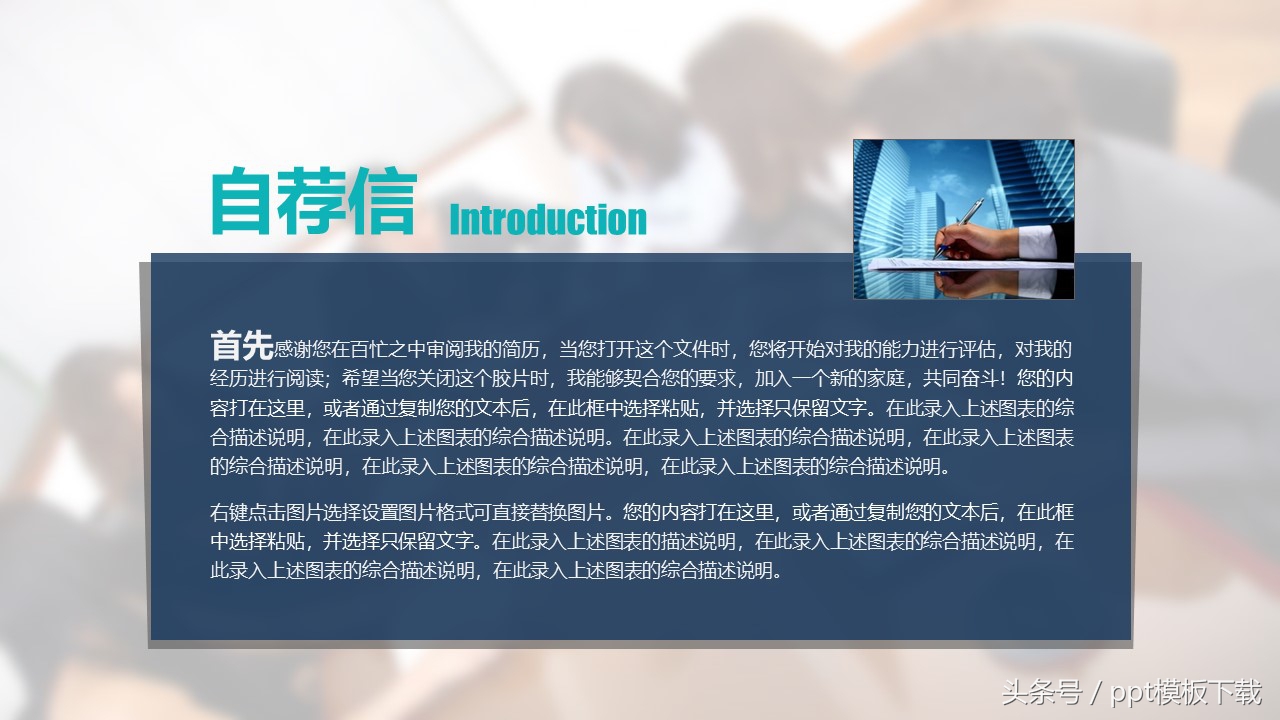 自荐信 Introduction

首先感谢您在百忙之中审阅我的简历，当您打开这个文件时，您将开始对我的能力进行评估，对我的经历进行阅读；希望当您关闭这个胶片时，我能够契合您的要求，加入一个新的家庭，共同奋斗！您的内容打在这里，或者通过复制您的文本后，在此框中选择粘贴，并选择只保留文字。在此录入上述图表的综合描述说明，在此录入上述图表的综合描述说明。在此录入上述图表的综合描述说明，在此录入上述图表的综合描述说明，在此录入上述图表的综合描述说明，在此录入上述图表的综合描述说明。

右键点击图片选择设置图片格式可直接替换图片。您的内容打在这里，或者通过复制您的文本后，在此框中选择粘贴，并选择只保留文字。在此录入上述图表的描述说明，在此录入上述图表的综合描述说明，在此录入上述图表的综合描述说明，在此录入上述图表的综合描述说明。

头条号 / ppt模板下载